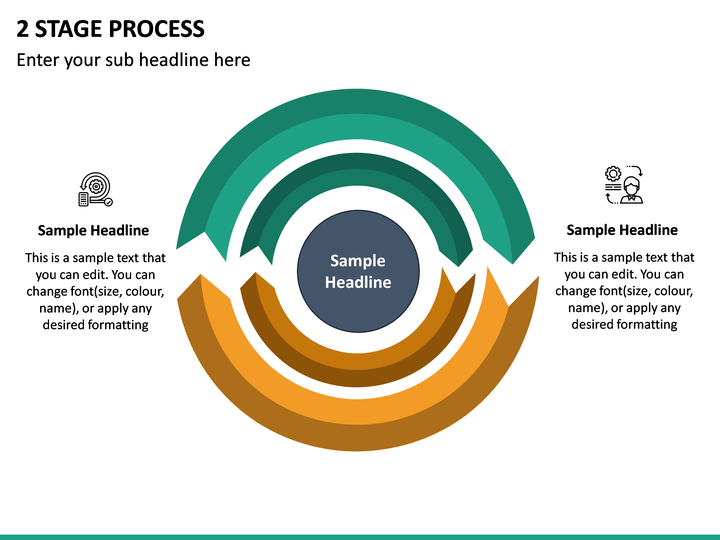 2 STAGE PROCESS

Enter your sub headline here

Sample Headline

This is a sample text that you can edit. You can change font(size, colour, name), or apply any desired formatting

Sample Headline

Sample Headline

This is a sample text that you can edit. You can change font(size, colour, name), or apply any desired formatting